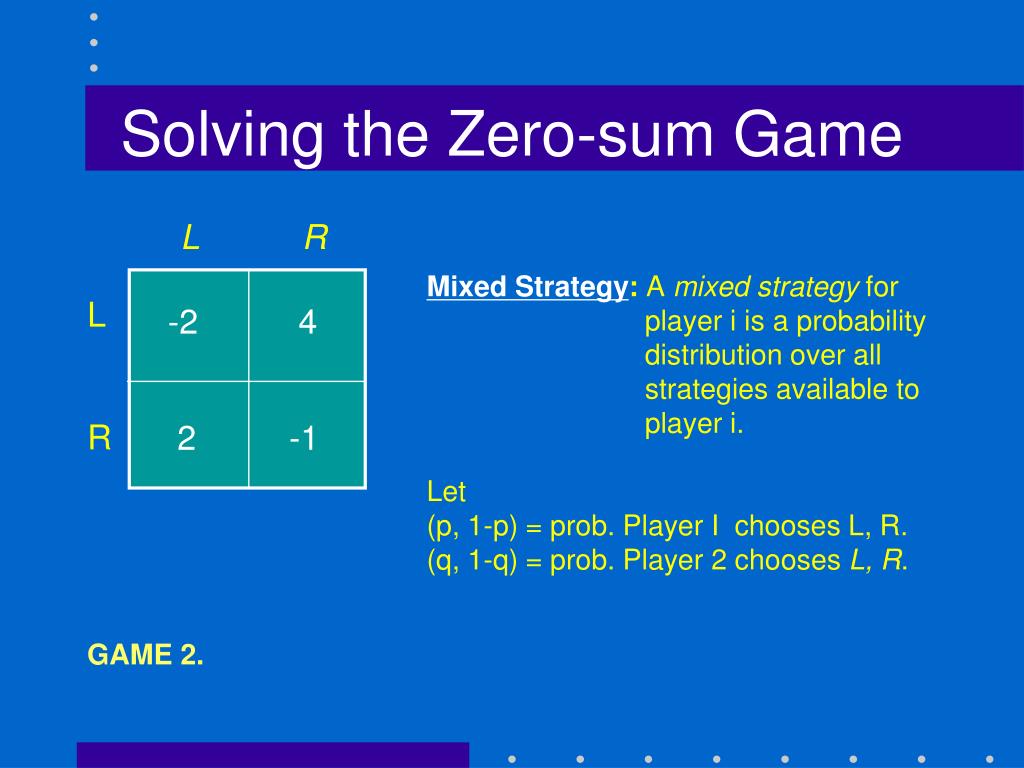 Solving the Zero-sum Game

|   | L | R |
|---|---|---|
| L | -2 | 4 |
| R | 2 | -1 |

Mixed Strategy: A mixed strategy for player i is a probability distribution over all strategies available to player i.

Let
(p, 1-p) = prob. Player I chooses L, R.
(q, 1-q) = prob. Player 2 chooses L, R.

GAME 2.